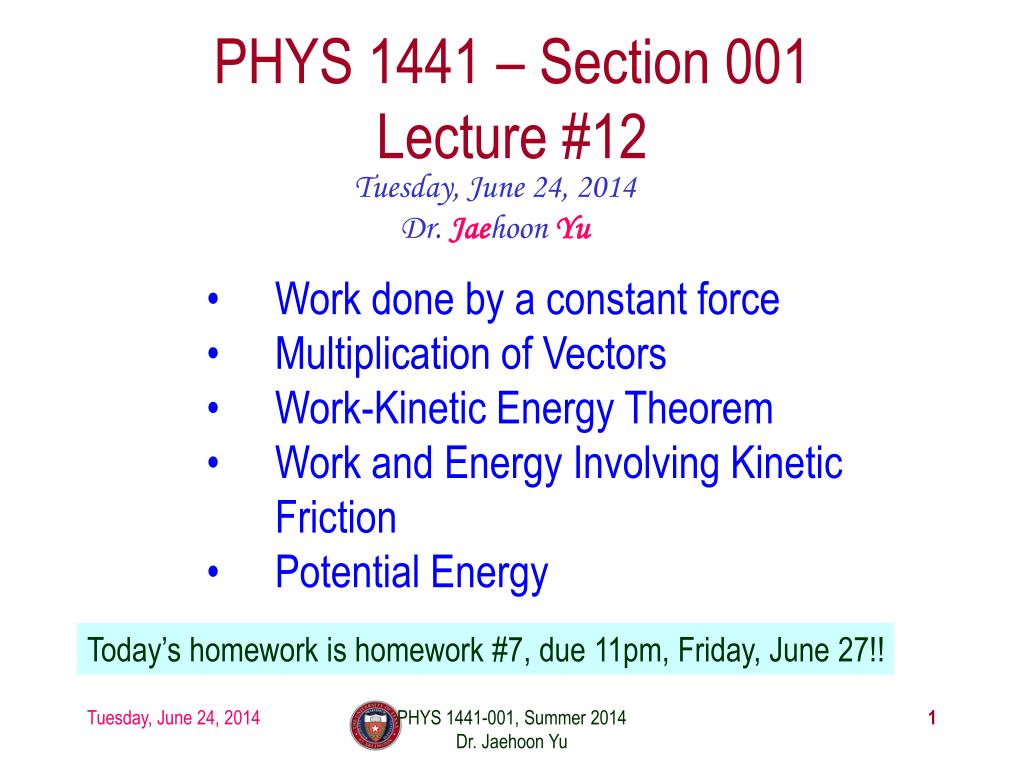 PHYS 1441 – Section 001
Lecture #12

Tuesday, June 24, 2014
Dr. Jaehoon Yu

• Work done by a constant force
• Multiplication of Vectors
• Work-Kinetic Energy Theorem
• Work and Energy Involving Kinetic Friction
• Potential Energy

Today's homework is homework #7, due 11pm, Friday, June 27!!

Tuesday, June 24, 2014

PHYS 1441-001, Summer 2014
Dr. Jaehoon Yu

1